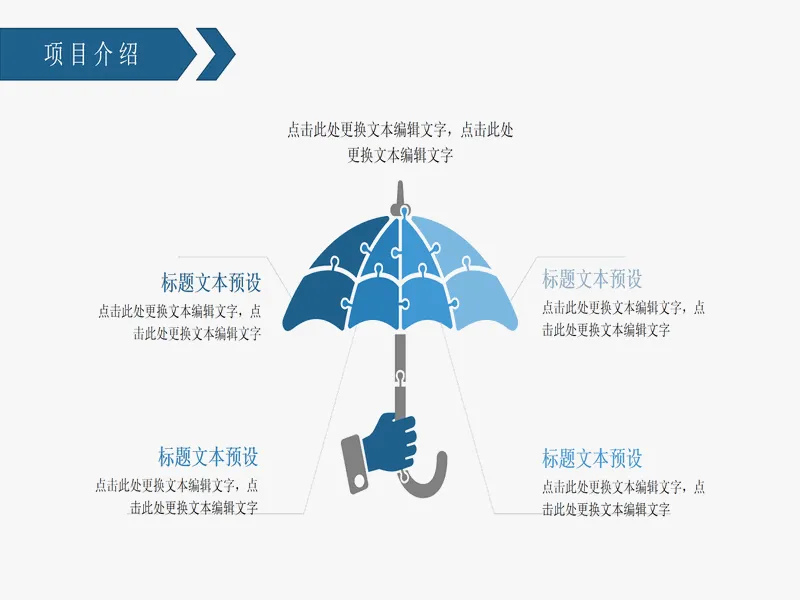 项目介绍

点击此处更换文本编辑文字，点击此处更换文本编辑文字

标题文本预设

点击此处更换文本编辑文字，点击此处更换文本编辑文字

标题文本预设

点击此处更换文本编辑文字，点击此处更换文本编辑文字

标题文本预设

点击此处更换文本编辑文字，点击此处更换文本编辑文字

标题文本预设

点击此处更换文本编辑文字，点击此处更换文本编辑文字